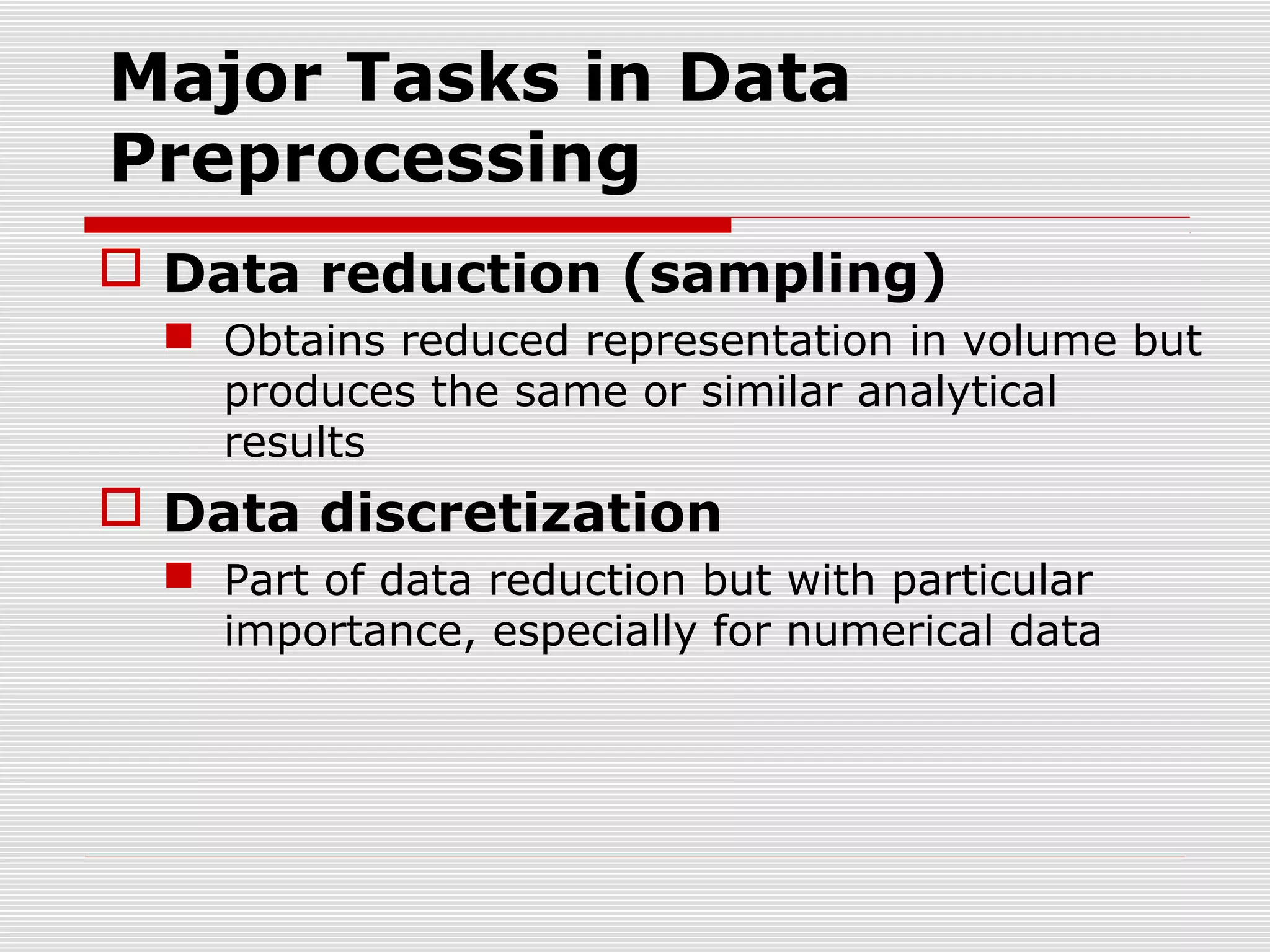 Major Tasks in Data Preprocessing

Data reduction (sampling)

Obtains reduced representation in volume but produces the same or similar analytical results

Data discretization

Part of data reduction but with particular importance, especially for numerical data